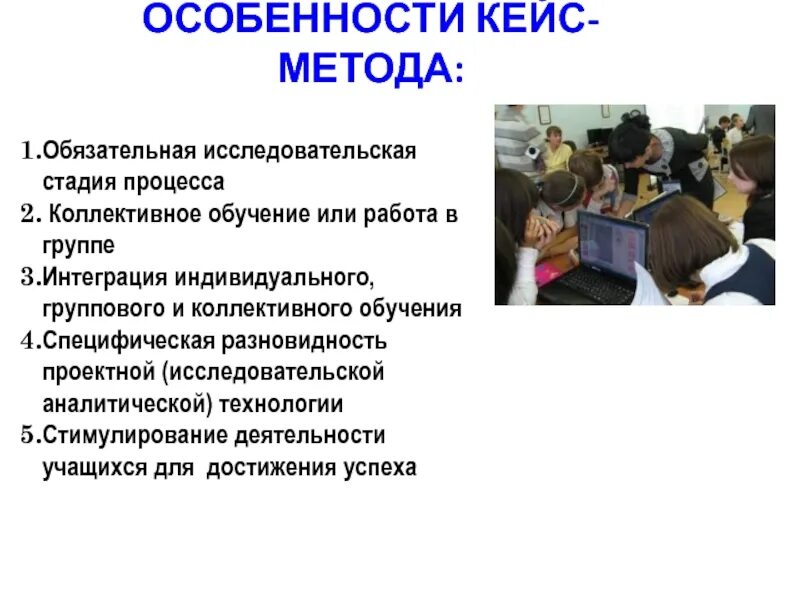 ОСОБЕННОСТИ КЕЙС-МЕТОДА:

1.Обязательная исследовательская стадия процесса
2. Коллективное обучение или работа в группе
3.Интеграция индивидуального, группового и коллективного обучения
4.Специфическая разновидность проектной (исследовательской аналитической) технологии
5.Стимулирование деятельности учащихся для достижения успеха